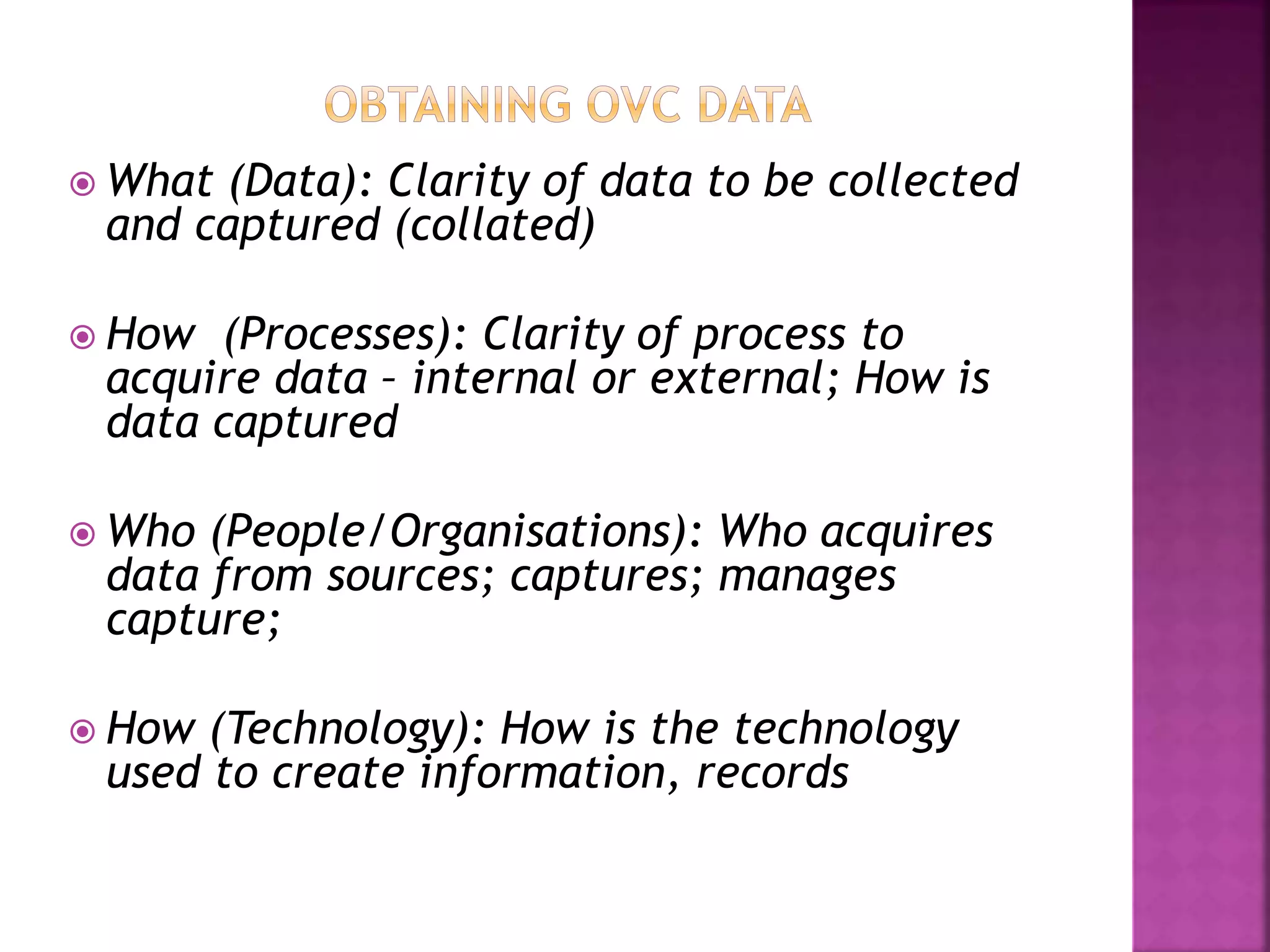 OBTAINING OVC DATA

What (Data): Clarity of data to be collected and captured (collated)

How (Processes): Clarity of process to acquire data – internal or external; How is data captured

Who (People/Organisations): Who acquires data from sources; captures; manages capture;

How (Technology): How is the technology used to create information, records